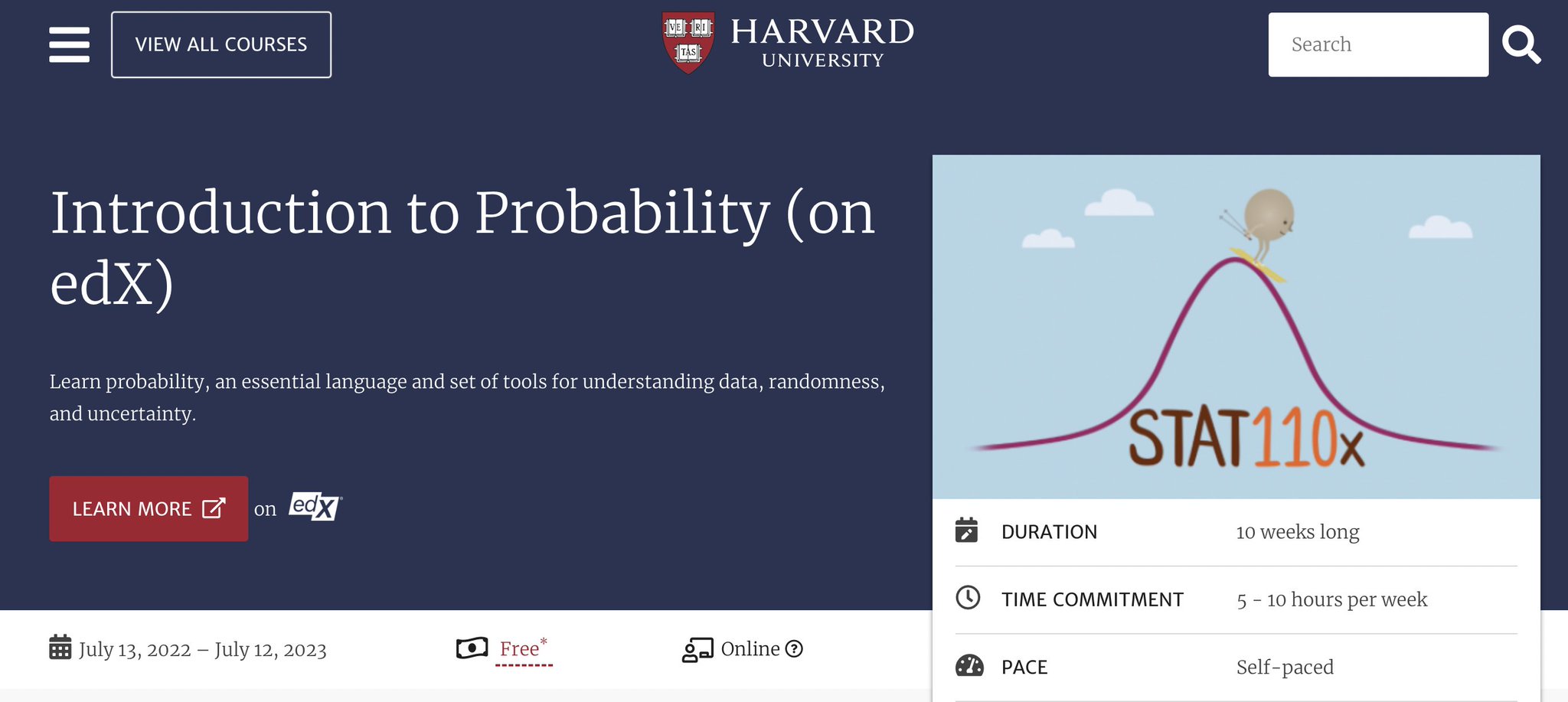 VIEW ALL COURSES

VE RI TAS

HARVARD
UNIVERSITY

Search

Introduction to Probability (on edX)

Learn probability, an essential language and set of tools for understanding data, randomness, and uncertainty.

LEARN MORE on edX

STAT110x

DURATION 10 weeks long

TIME COMMITMENT 5 - 10 hours per week

PACE Self-paced

July 13, 2022 – July 12, 2023

Free*

Online